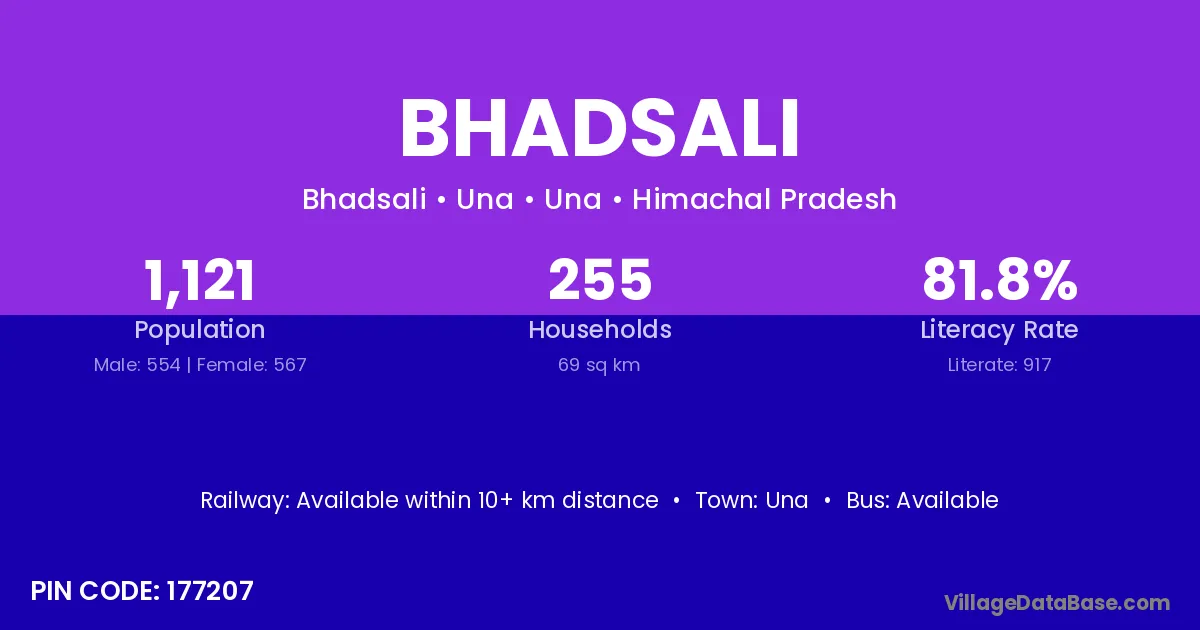 BHADSALI

Bhadsali • Una • Una • Himachal Pradesh

1,121
Population
Male: 554 | Female: 567

255
Households
69 sq km

81.8%
Literacy Rate
Literate: 917

Railway: Available within 10+ km distance • Town: Una • Bus: Available

PIN CODE: 177207

VillageDataBase.com